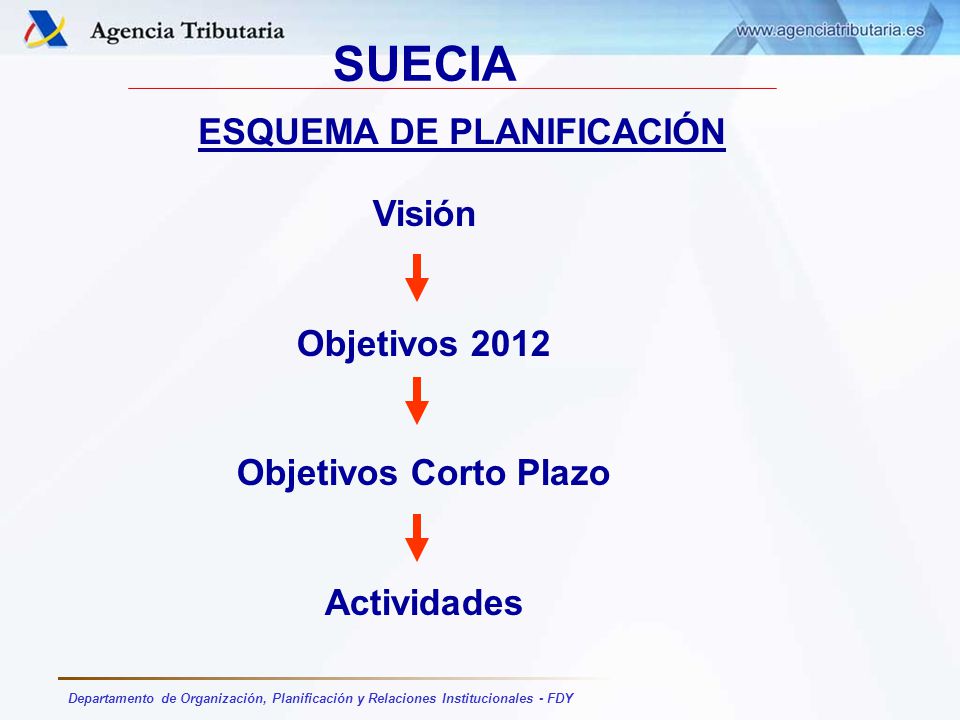 Agencia Tributaria

www.agenciatributaria.es

SUECIA

ESQUEMA DE PLANIFICACIÓN

Visión

Objetivos 2012

Objetivos Corto Plazo

Actividades

Departamento de Organización, Planificación y Relaciones Institucionales - FDY